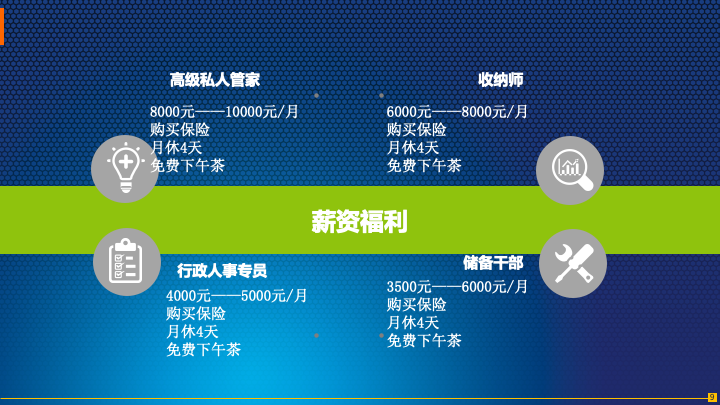 高级私人管家

8000元——10000元/月
购买保险
月休4天
免费下午茶

收纳师

6000元——8000元/月
购买保险
月休4天
免费下午茶

薪资福利

行政人事专员

4000元——5000元/月
购买保险
月休4天
免费下午茶

储备干部

3500元——6000元/月
购买保险
月休4天
免费下午茶

9